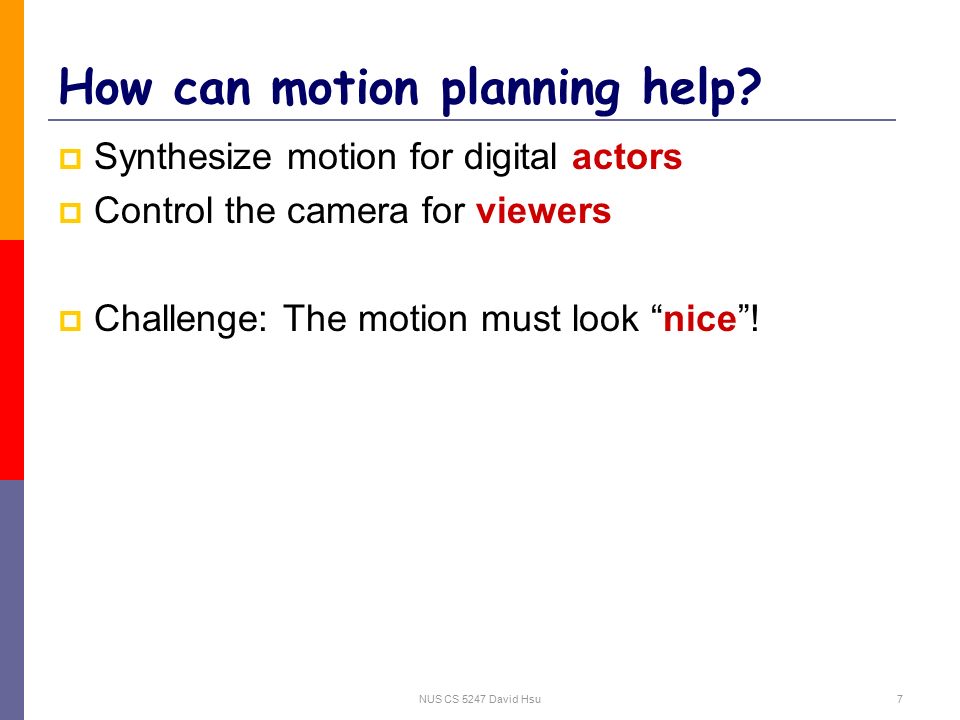 How can motion planning help?

Synthesize motion for digital actors

Control the camera for viewers

Challenge: The motion must look “nice”!

NUS CS 5247 David Hsu

7